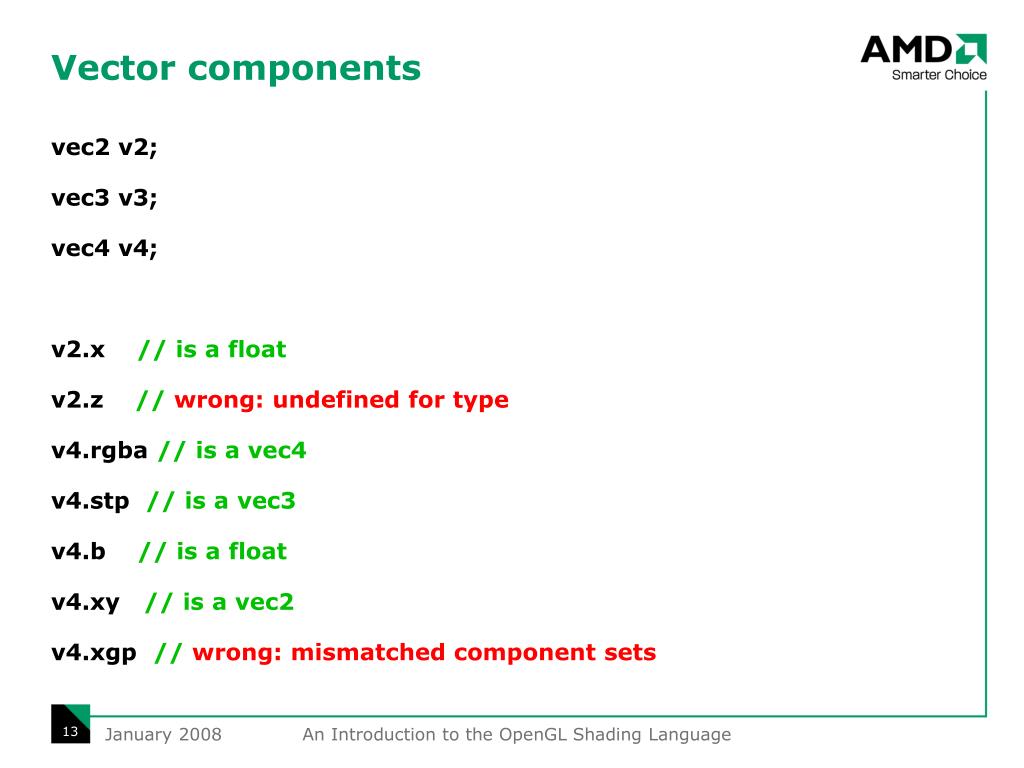 Vector components

AMD
Smarter Choice

vec2 v2;

vec3 v3;

vec4 v4;

v2.x // is a float

v2.z // wrong: undefined for type

v4.rgba // is a vec4

v4.stp // is a vec3

v4.b // is a float

v4.xy // is a vec2

v4.xgp // wrong: mismatched component sets

13 January 2008 An Introduction to the OpenGL Shading Language